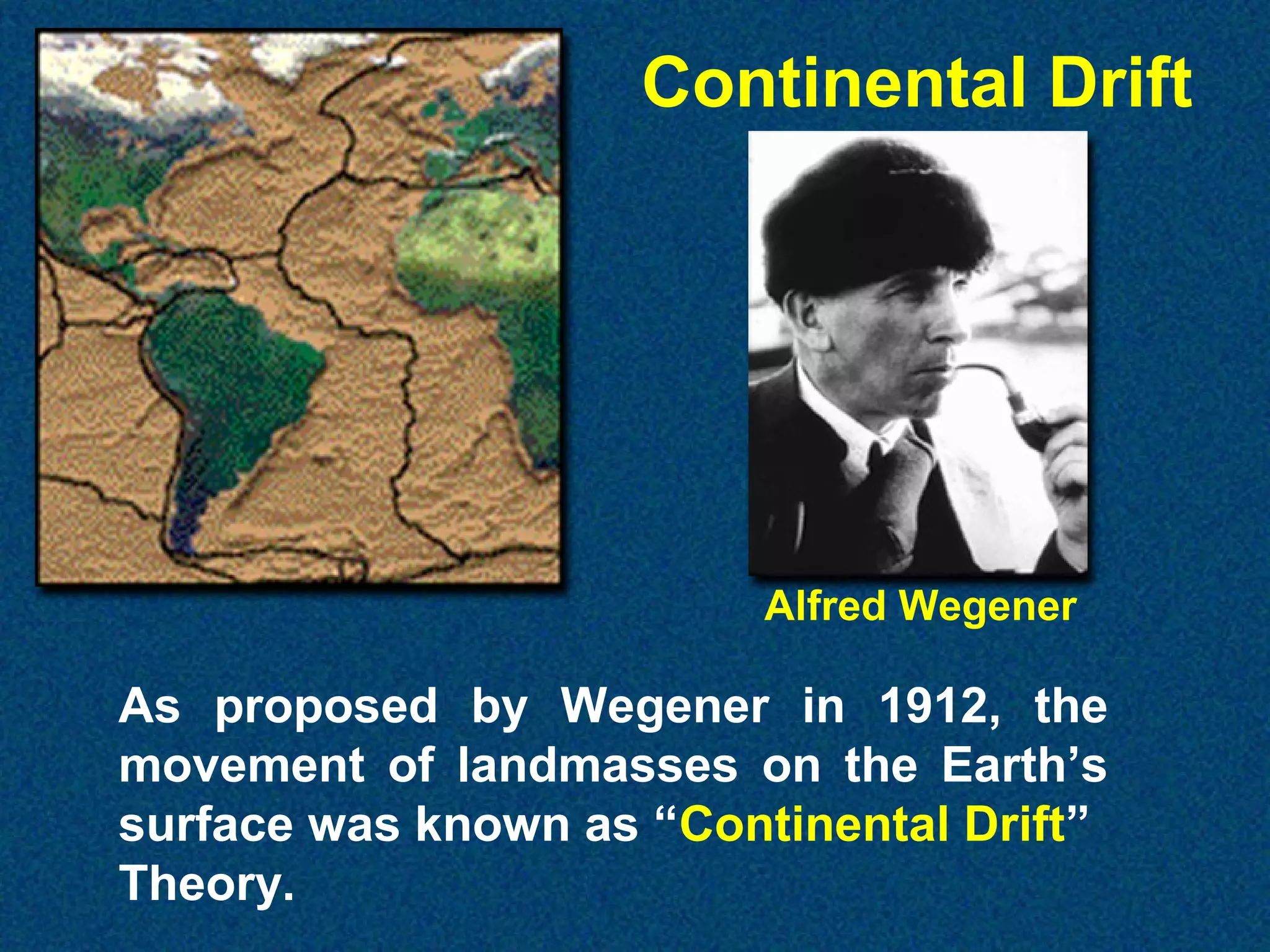 Continental Drift

Alfred Wegener

As proposed by Wegener in 1912, the movement of landmasses on the Earth’s surface was known as “Continental Drift” Theory.